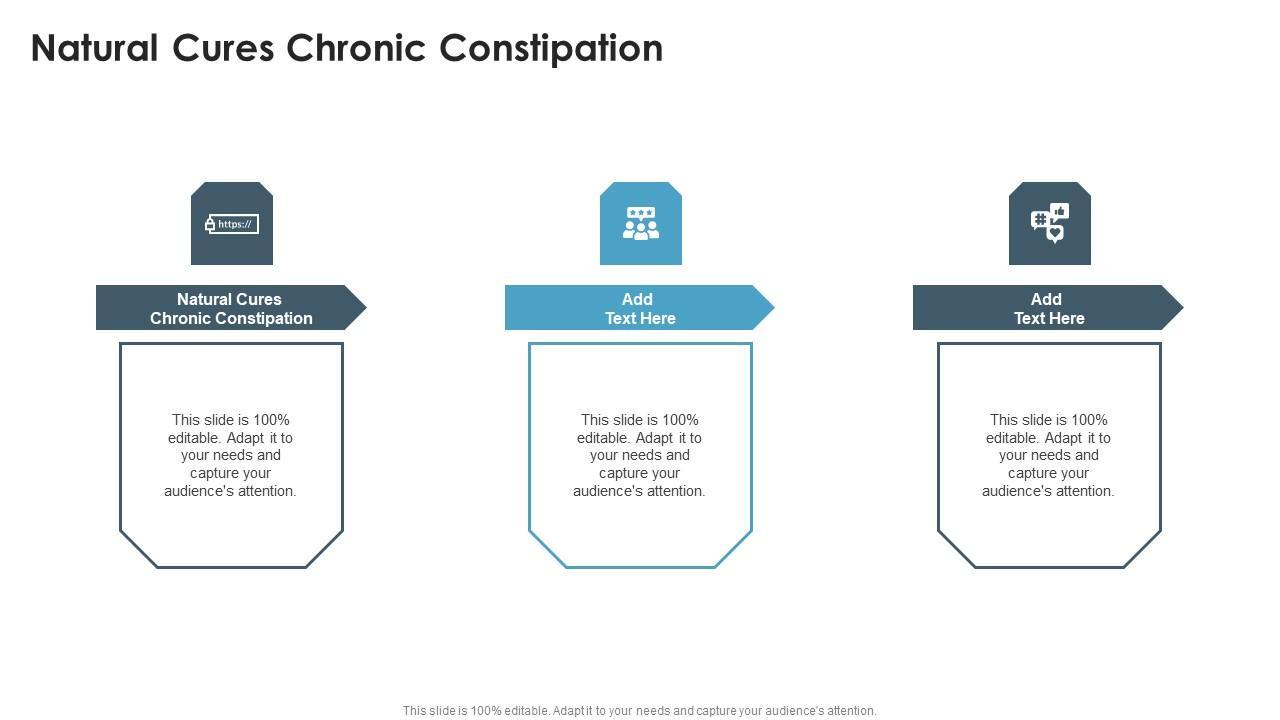 Natural Cures Chronic Constipation

https://

Natural Cures Chronic Constipation

This slide is 100% editable. Adapt it to your needs and capture your audience's attention.

Add Text Here

This slide is 100% editable. Adapt it to your needs and capture your audience's attention.

Add Text Here

This slide is 100% editable. Adapt it to your needs and capture your audience's attention.

This slide is 100% editable. Adapt it to your needs and capture your audience's attention.